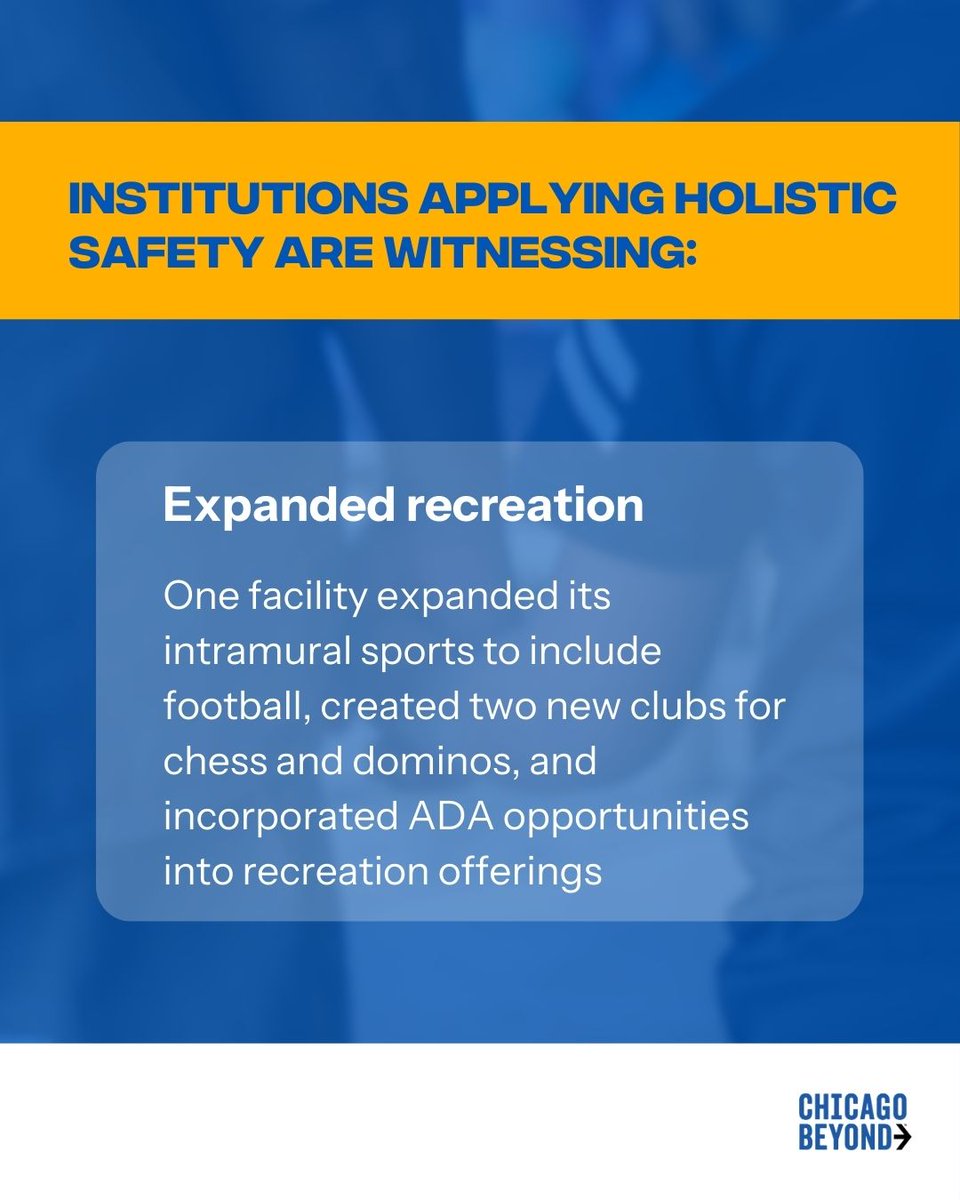 INSTITUTIONS APPLYING HOLISTIC SAFETY ARE WITNESSING:

Expanded recreation

One facility expanded its intramural sports to include football, created two new clubs for chess and dominos, and incorporated ADA opportunities into recreation offerings

CHICAGO BEYOND